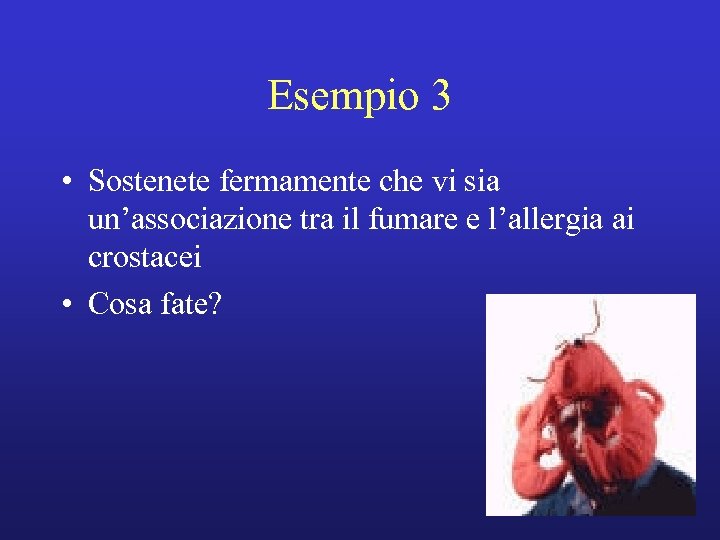 Esempio 3

• Sostenete fermamente che vi sia un’associazione tra il fumare e l’allergia ai crostacei

• Cosa fate?